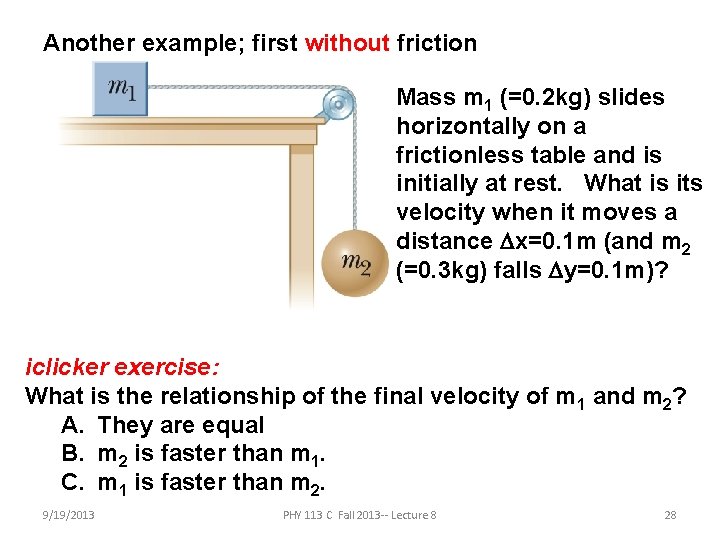 Another example; first without friction

$m_1$

$m_2$

Mass $m_1$ (=0.2kg) slides horizontally on a frictionless table and is initially at rest. What is its velocity when it moves a distance $\Delta x$=0.1m (and $m_2$ (=0.3kg) falls $\Delta y$=0.1m)?

iclicker exercise:
What is the relationship of the final velocity of $m_1$ and $m_2$?
A. They are equal
B. $m_2$ is faster than $m_1$.
C. $m_1$ is faster than $m_2$.

9/19/2013 PHY 113 C Fall 2013-- Lecture 8 28